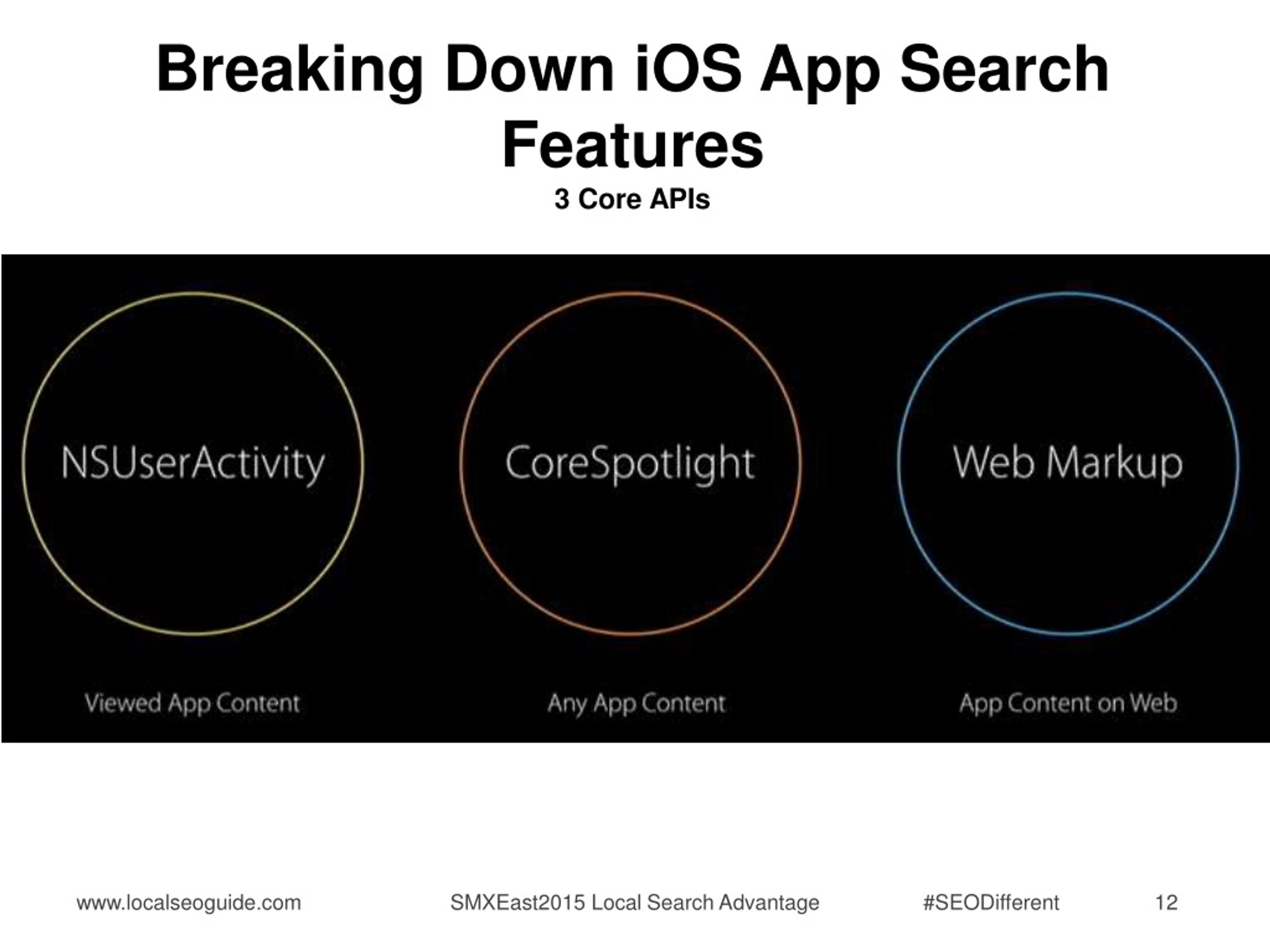 Breaking Down iOS App Search Features

3 Core APIs

NSUserActivity

CoreSpotlight

Web Markup

Viewed App Content

Any App Content

App Content on Web

www.localseoguide.com SMXEast2015 Local Search Advantage #SEODifferent 12